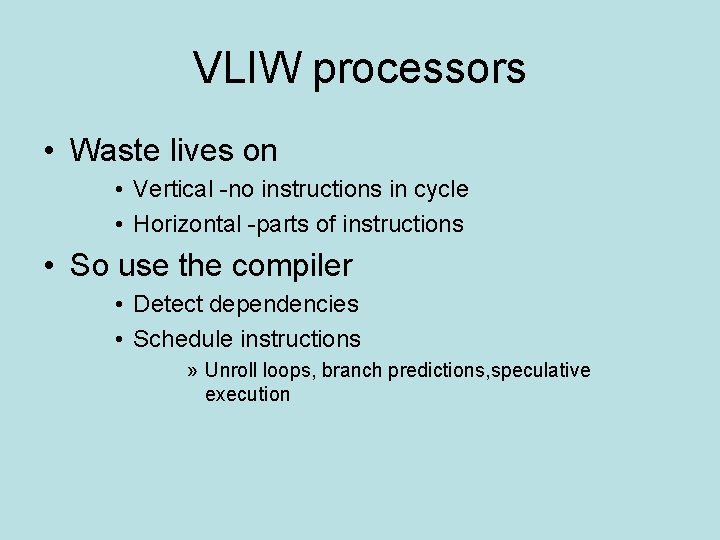 VLIW processors

• Waste lives on
• Vertical -no instructions in cycle
• Horizontal -parts of instructions
• So use the compiler
• Detect dependencies
• Schedule instructions
» Unroll loops, branch predictions,speculative execution